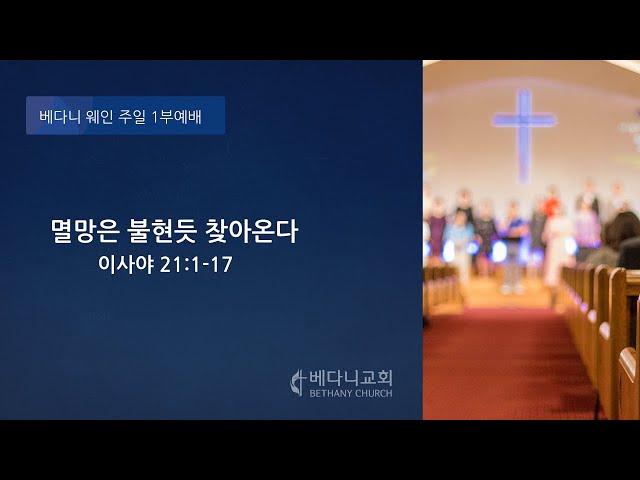 베다니 웨인 주일 1부예배

멸망은 불현듯 찾아온다
이사야 21:1-17

베다니교회
BETHANY CHURCH